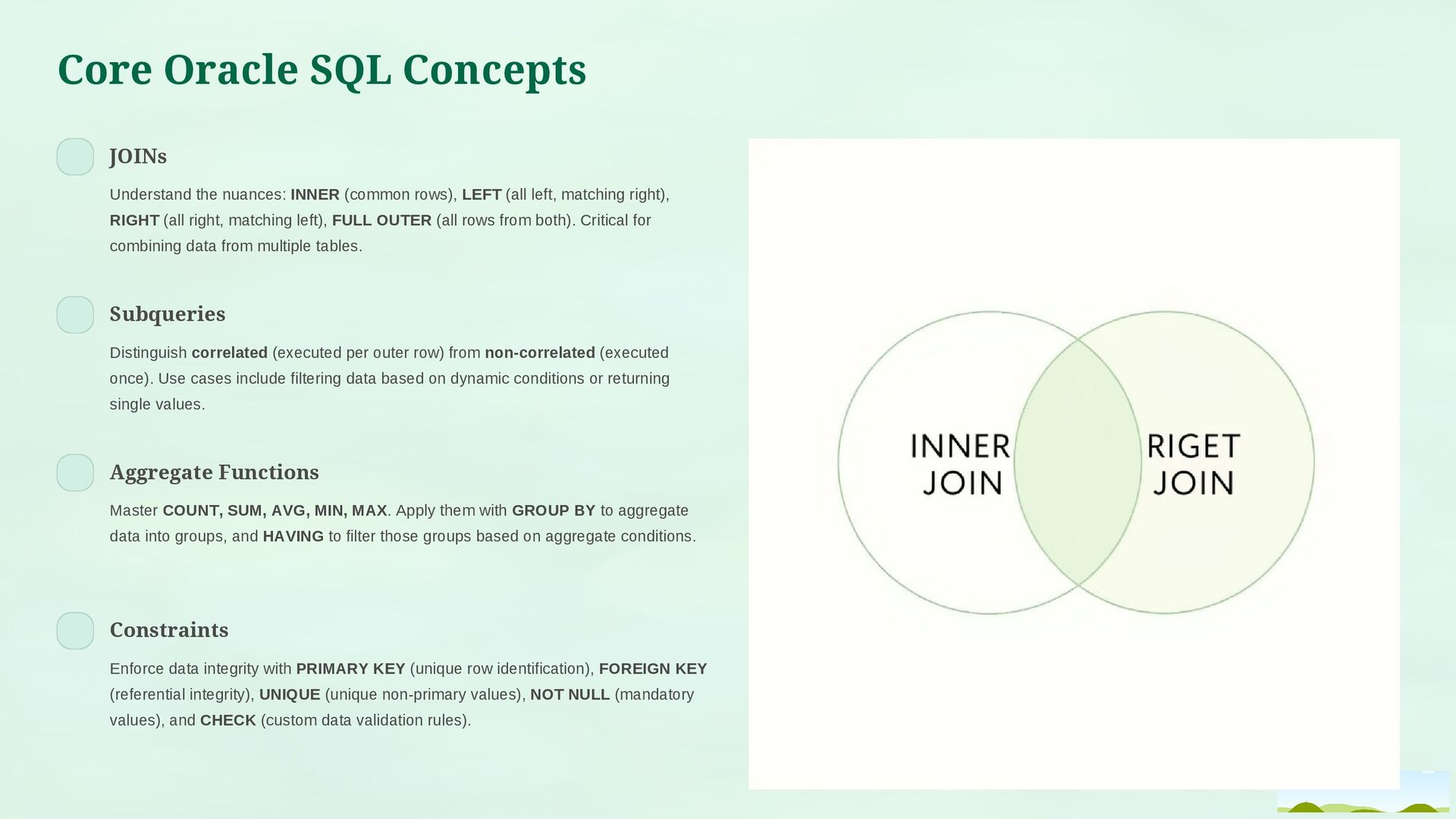 Core Oracle SQL Concepts

JOINs

Understand the nuances: INNER (common rows), LEFT (all left, matching right), RIGHT (all right, matching left), FULL OUTER (all rows from both). Critical for combining data from multiple tables.

Subqueries

Distinguish correlated (executed per outer row) from non-correlated (executed once). Use cases include filtering data based on dynamic conditions or returning single values.

Aggregate Functions

Master COUNT, SUM, AVG, MIN, MAX. Apply them with GROUP BY to aggregate data into groups, and HAVING to filter those groups based on aggregate conditions.

Constraints

Enforce data integrity with PRIMARY KEY (unique row identification), FOREIGN KEY (referential integrity), UNIQUE (unique non-primary values), NOT NULL (mandatory values), and CHECK (custom data validation rules).

INNER JOIN

RIGET JOIN